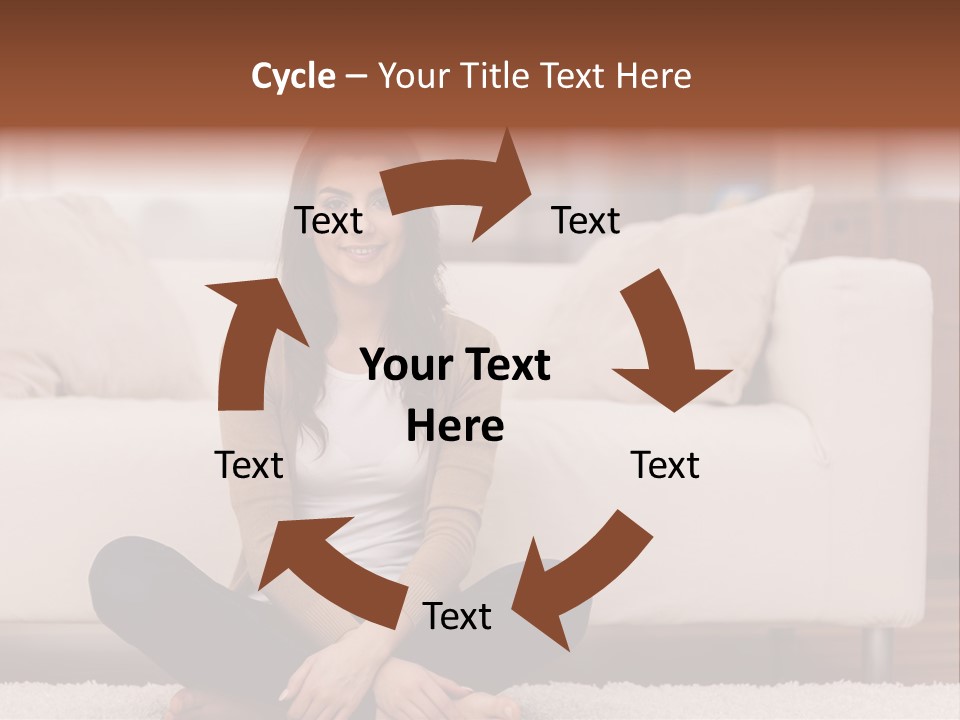 Cycle – Your Title Text Here

Text

Text

Your Text Here

Text

Text

Text